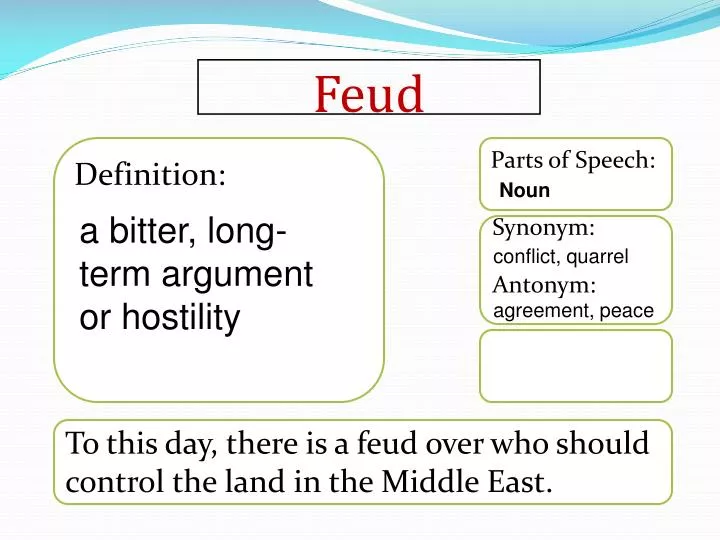 Feud

Definition:

a bitter, long-term argument or hostility

Parts of Speech:
Noun

Synonym:
conflict, quarrel
Antonym:
agreement, peace

To this day, there is a feud over who should control the land in the Middle East.